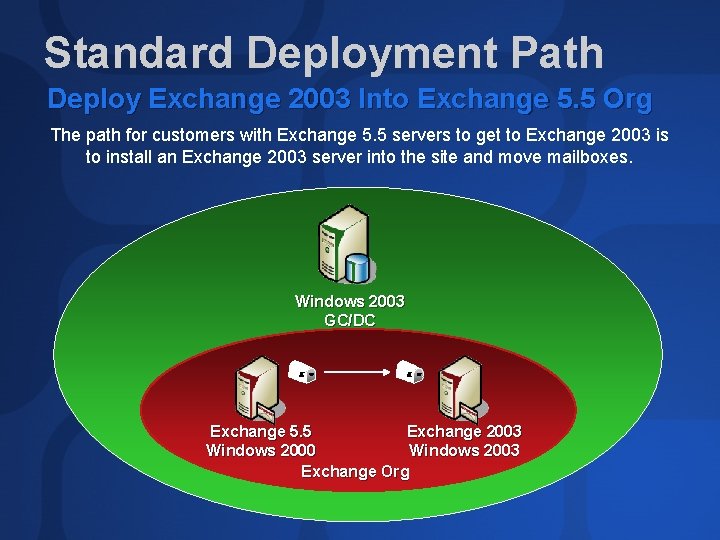 Standard Deployment Path

Deploy Exchange 2003 Into Exchange 5.5 Org

The path for customers with Exchange 5.5 servers to get to Exchange 2003 is to install an Exchange 2003 server into the site and move mailboxes.

Windows 2003
GC/DC

Exchange 5.5
Windows 2000

Exchange 2003
Windows 2003

Exchange Org